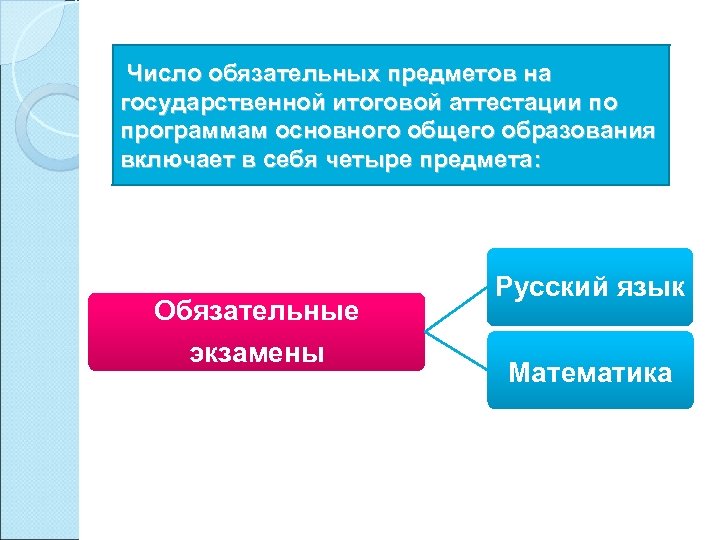 Число обязательных предметов на государственной итоговой аттестации по программам основного общего образования включает в себя четыре предмета:

Обязательные экзамены

Русский язык

Математика